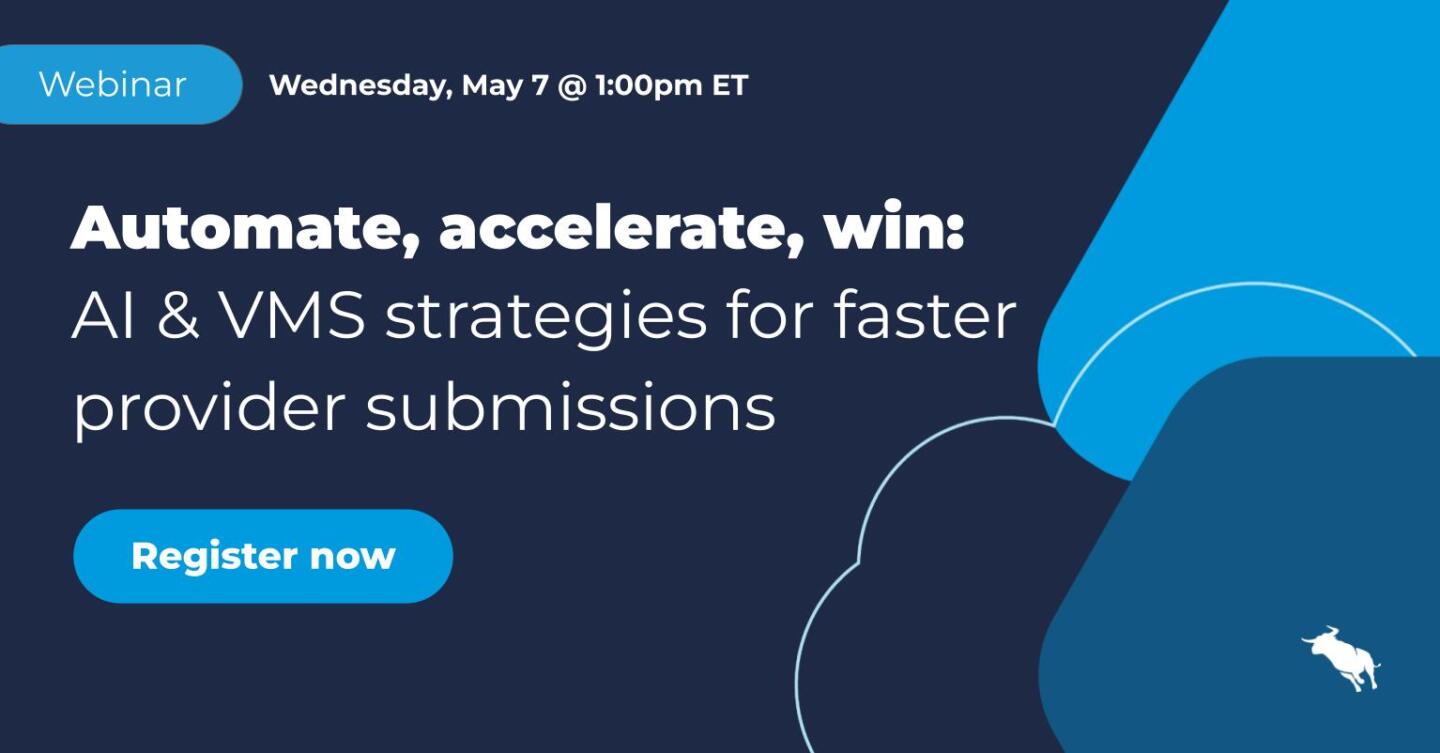 Webinar

Wednesday, May 7 @ 1:00pm ET

Automate, accelerate, win: AI & VMS strategies for faster provider submissions

Register now